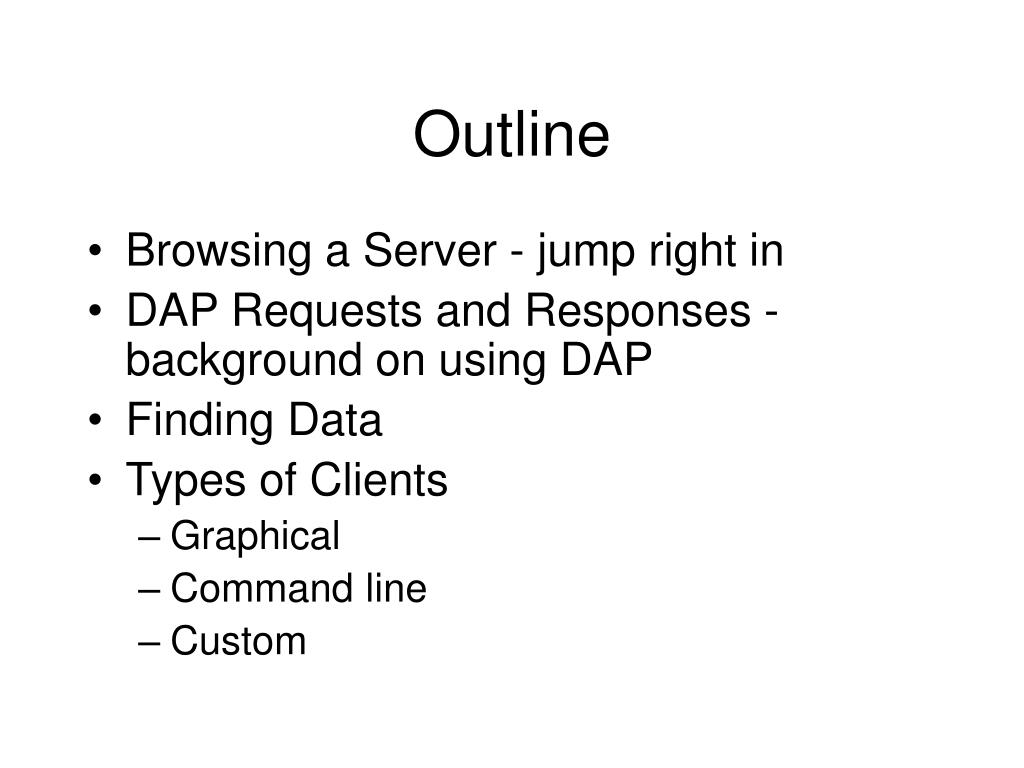 Outline

• Browsing a Server - jump right in
• DAP Requests and Responses - background on using DAP
• Finding Data
• Types of Clients
– Graphical
– Command line
– Custom